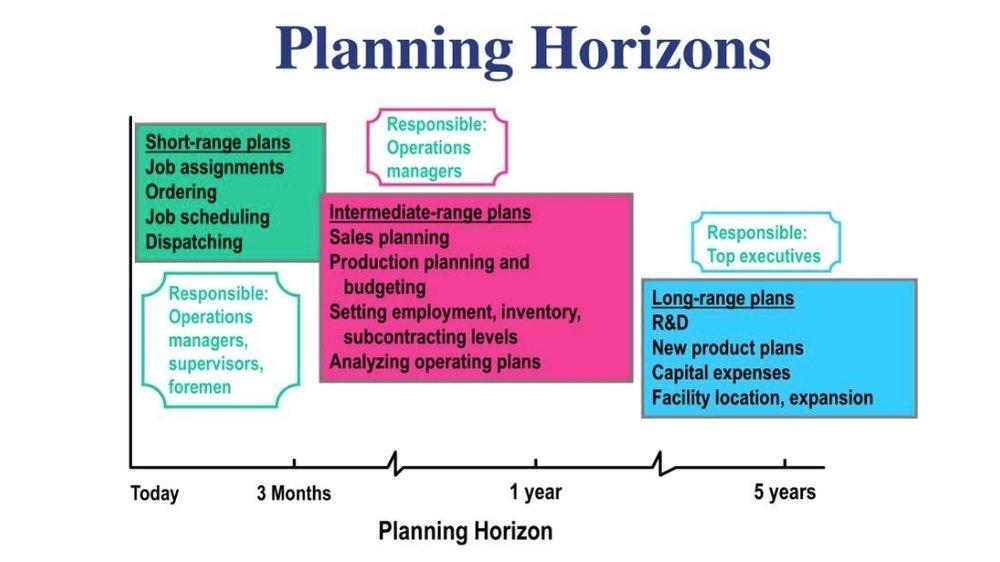 Planning Horizons

Short-range plans
Job assignments
Ordering
Job scheduling
Dispatching

Responsible:
Operations managers,
supervisors,
foremen

Responsible:
Operations
managers

Intermediate-range plans
Sales planning
Production planning and budgeting
Setting employment, inventory, subcontracting levels
Analyzing operating plans

Responsible:
Top executives

Long-range plans
R&D
New product plans
Capital expenses
Facility location, expansion

Today
3 Months
1 year
5 years

Planning Horizon